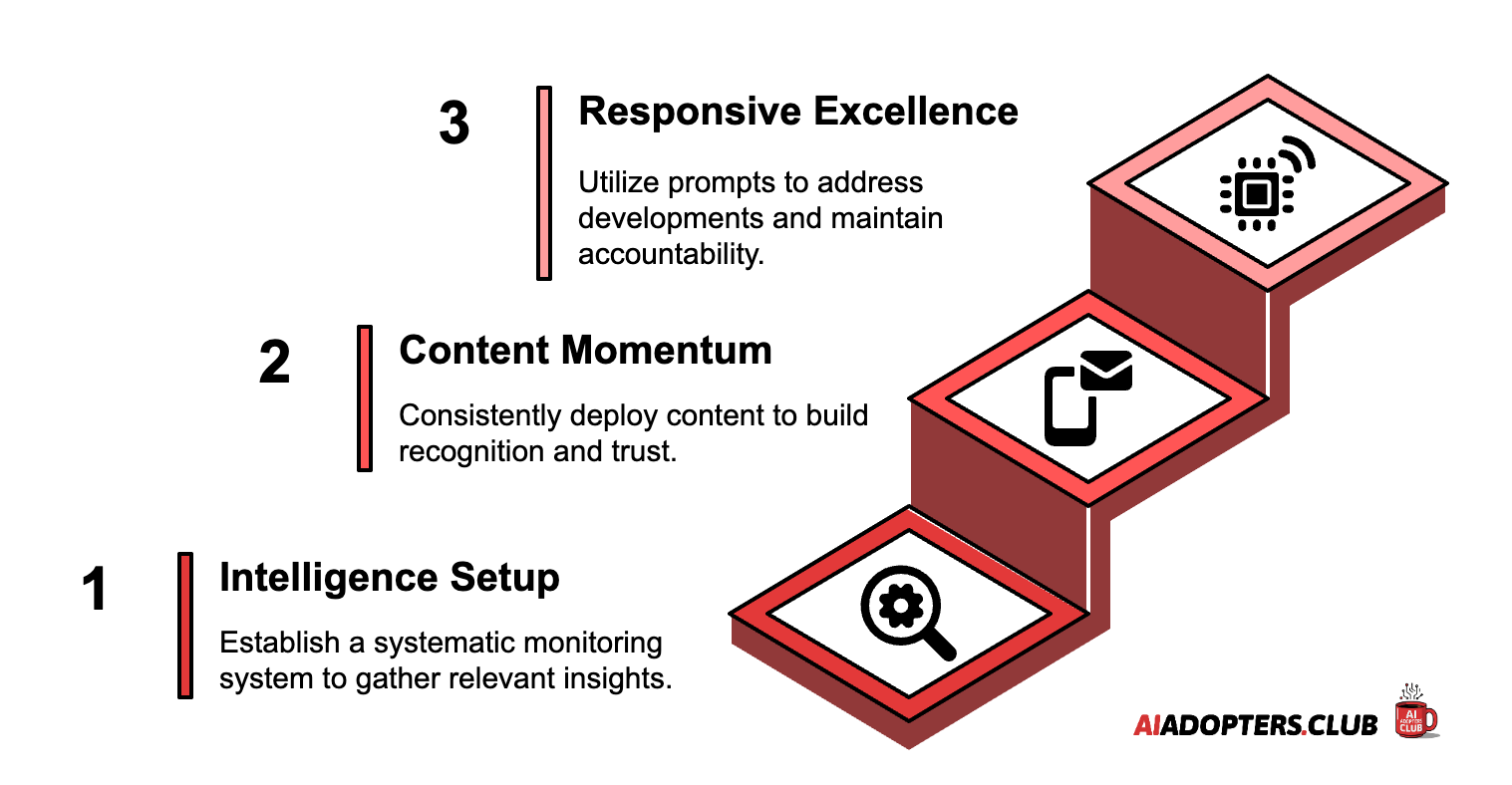 3

Responsive Excellence

Utilize prompts to address developments and maintain accountability.

2

Content Momentum

Consistently deploy content to build recognition and trust.

1

Intelligence Setup

Establish a systematic monitoring system to gather relevant insights.

AIADOPTERS.CLUB

AI ADOPTERS CLUB